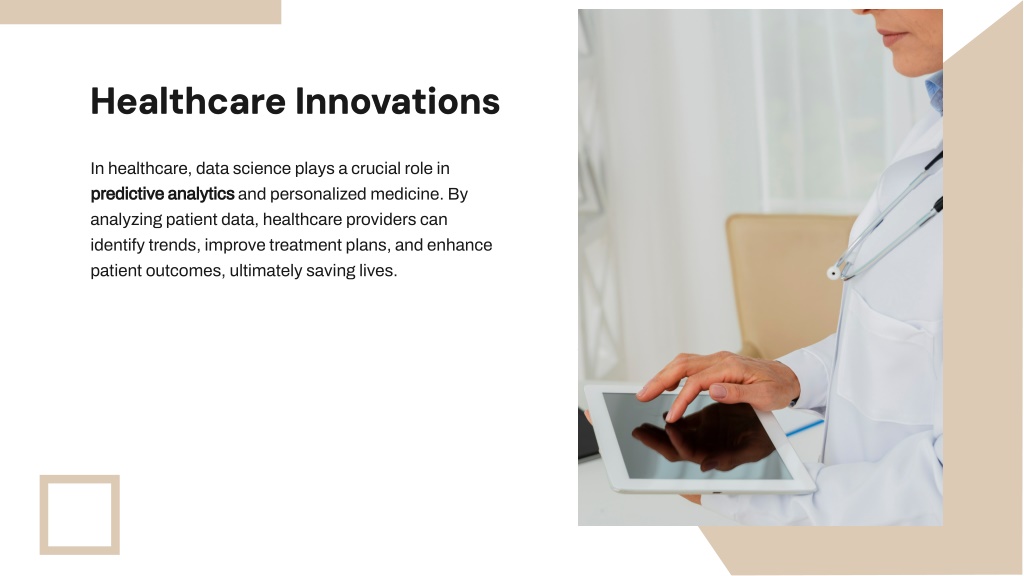 Healthcare Innovations

In healthcare, data science plays a crucial role in predictive analytics and personalized medicine. By analyzing patient data, healthcare providers can identify trends, improve treatment plans, and enhance patient outcomes, ultimately saving lives.